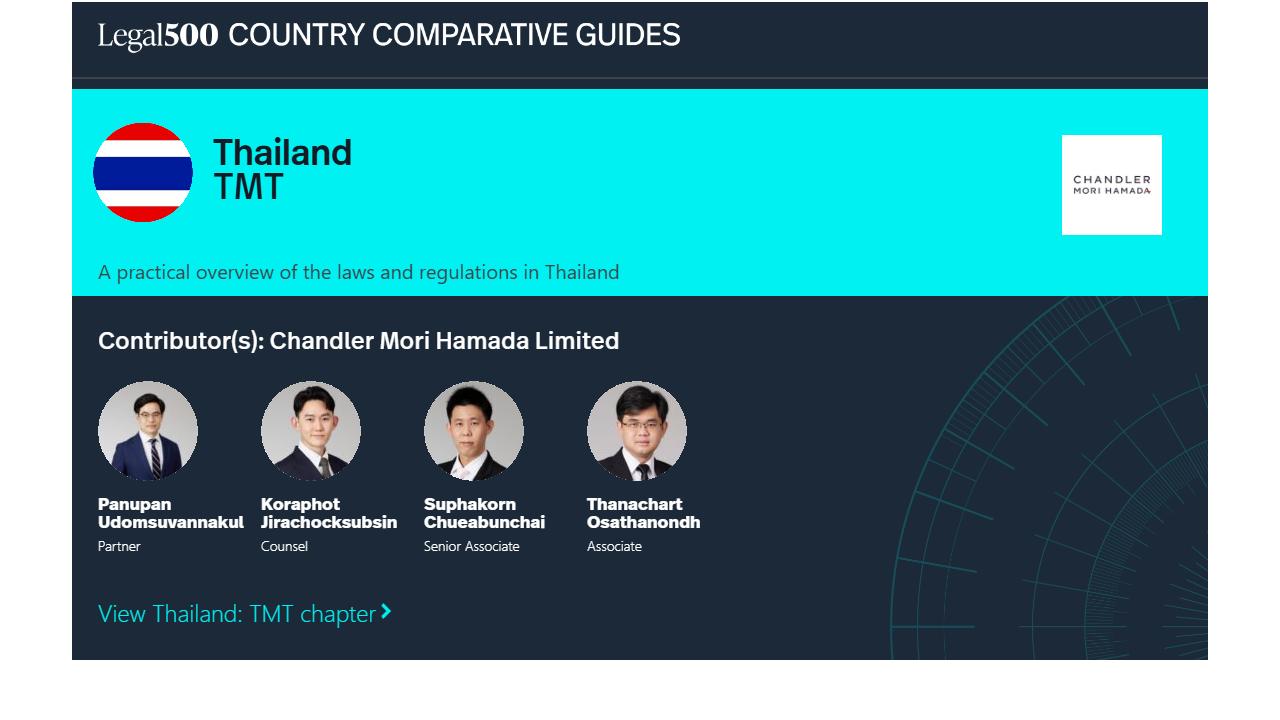 Legal500 COUNTRY COMPARATIVE GUIDES

Thailand
TMT

CHANDLER MORI HAMADA

A practical overview of the laws and regulations in Thailand

Contributor(s): Chandler Mori Hamada Limited

Panupan Udomsuvannakul
Partner

Koraphot Jirachocksubsin
Counsel

Suphakorn Chueabunchai
Senior Associate

Thanachart Osathanondh
Associate

View Thailand: TMT chapter